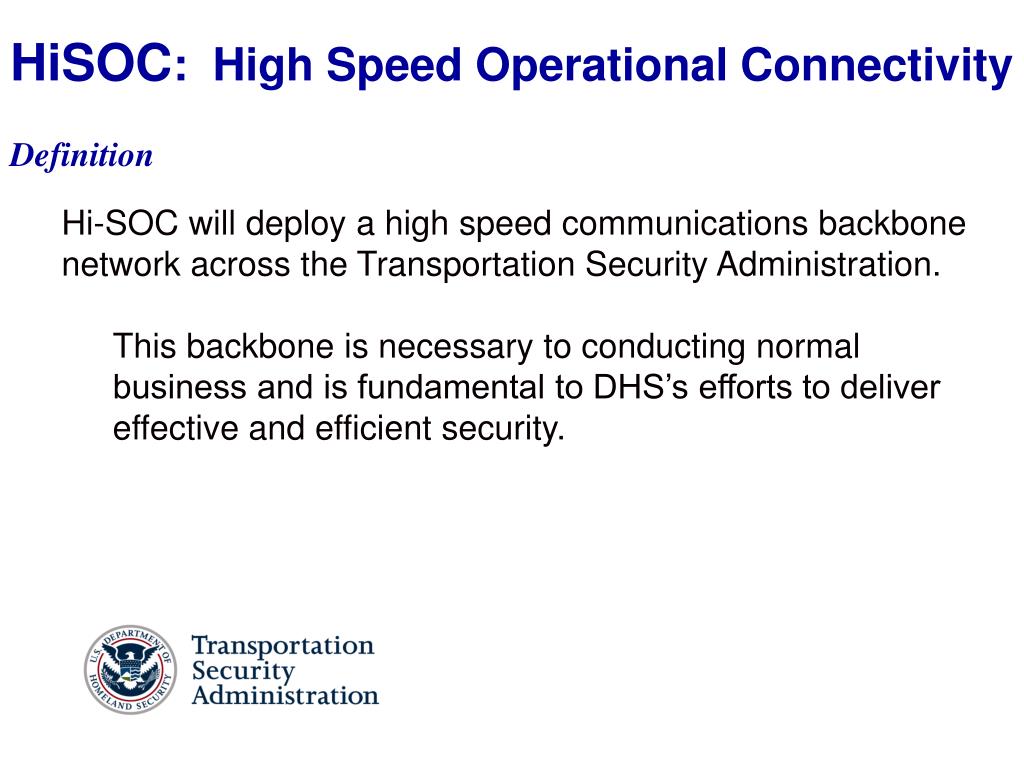 HiSOC: High Speed Operational Connectivity

Definition

Hi-SOC will deploy a high speed communications backbone network across the Transportation Security Administration.

This backbone is necessary to conducting normal business and is fundamental to DHS's efforts to deliver effective and efficient security.

U.S. DEPARTMENT OF HOMELAND SECURITY

Transportation Security Administration